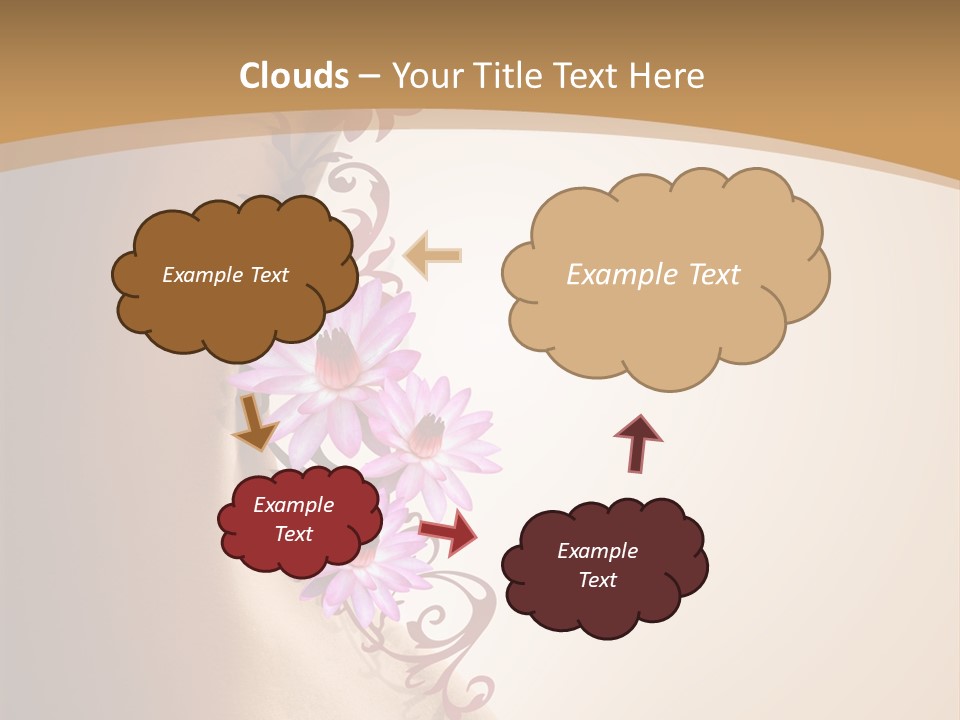 Clouds – Your Title Text Here

Example Text

Example Text

Example Text

Example Text